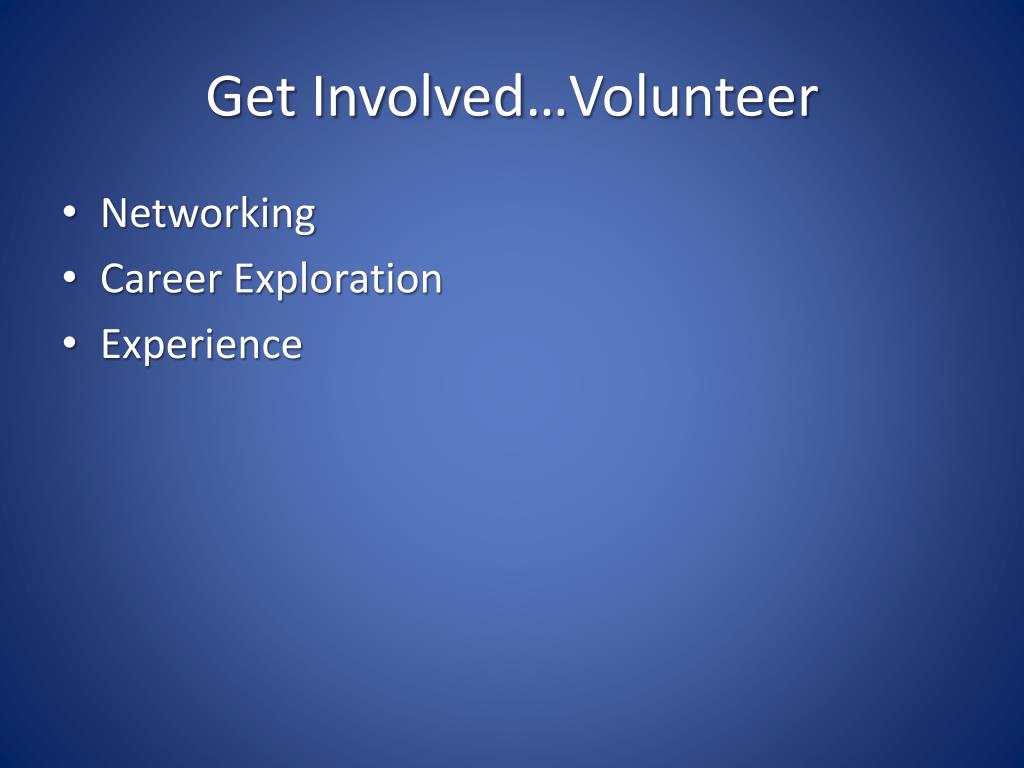 Get Involved…Volunteer

• Networking
• Career Exploration
• Experience